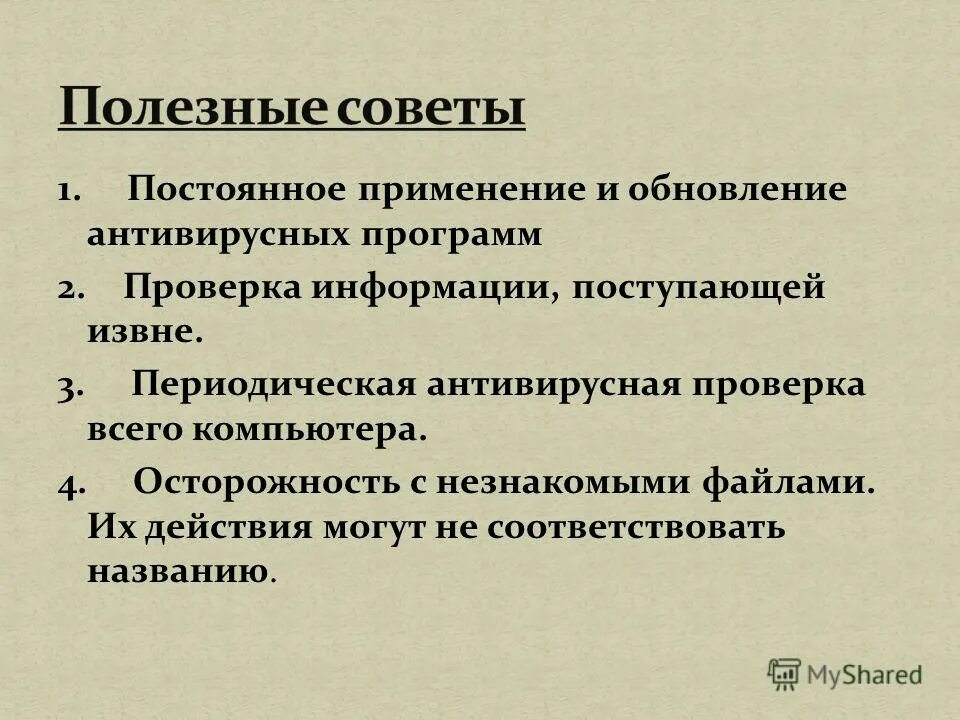 Полезные советы

1. Постоянное применение и обновление антивирусных программ

2. Проверка информации, поступающей извне.

3. Периодическая антивирусная проверка всего компьютера.

4. Осторожность с незнакомыми файлами. Их действия могут не соответствовать названию.

MyShared